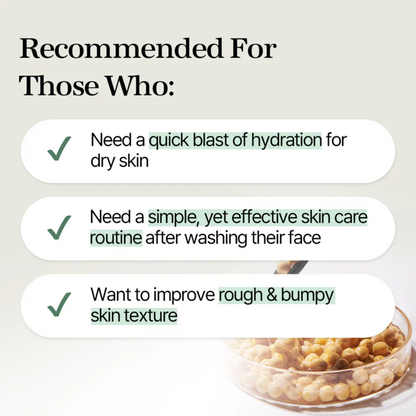 Recommended For Those Who:

✓ Need a quick blast of hydration for dry skin

✓ Need a simple, yet effective skin care routine after washing their face

✓ Want to improve rough & bumpy skin texture